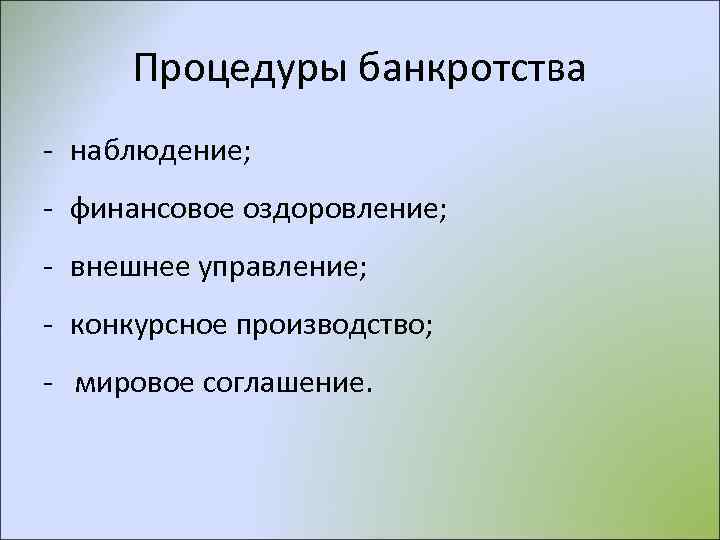 Процедуры банкротства

- наблюдение;

- финансовое оздоровление;

- внешнее управление;

- конкурсное производство;

- мировое соглашение.